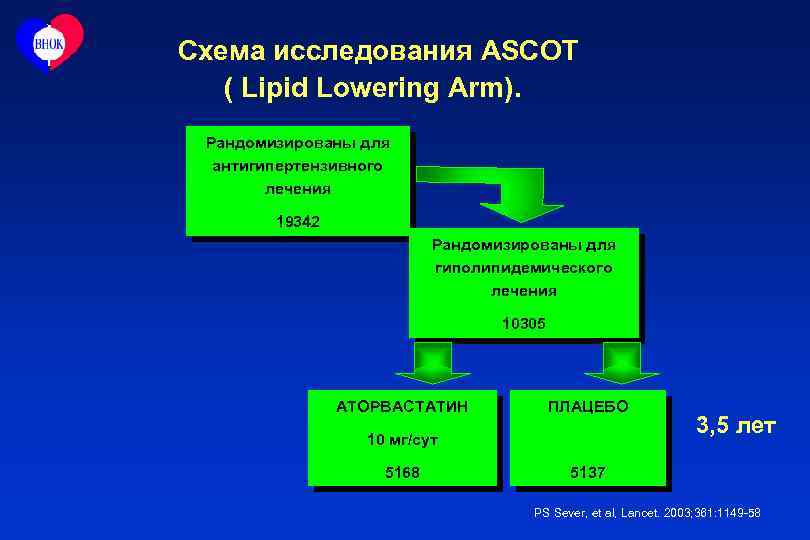 ВНОК

Схема исследования ASCOT ( Lipid Lowering Arm).

Рандомизированы для антигипертензивного лечения

19342

Рандомизированы для гиполипидемического лечения

10305

АТОРВАСТАТИН

10 мг/сут

5168

ПЛАЦЕБО

5137

3,5 лет

PS Sever, et al, Lancet. 2003;361:1149-58